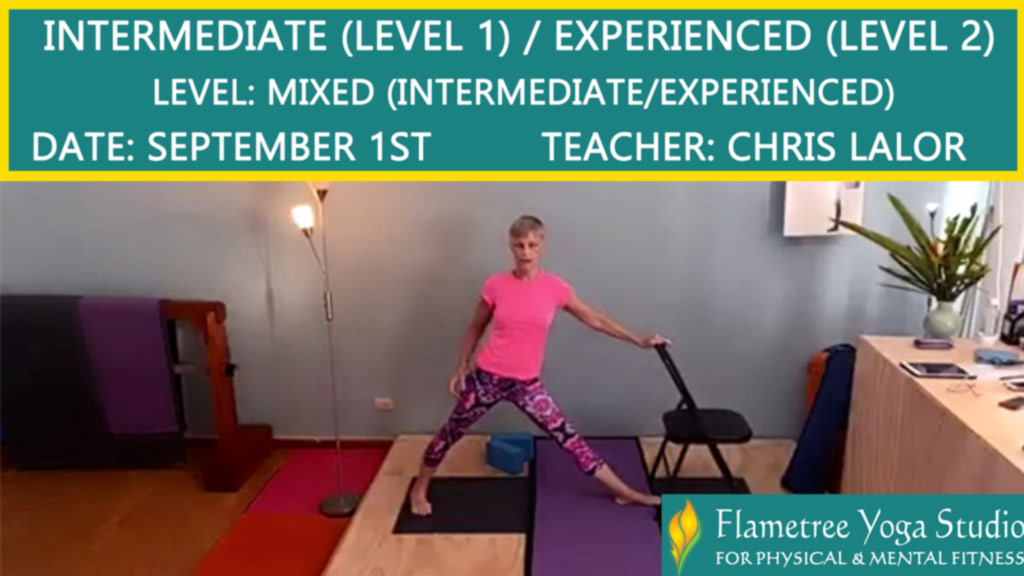 INTERMEDIATE (LEVEL 1) / EXPERIENCED (LEVEL 2)
LEVEL: MIXED (INTERMEDIATE/EXPERIENCED)
DATE: SEPTEMBER 1ST TEACHER: CHRIS LALOR

Flametree Yoga Studio
FOR PHYSICAL & MENTAL FITNESS